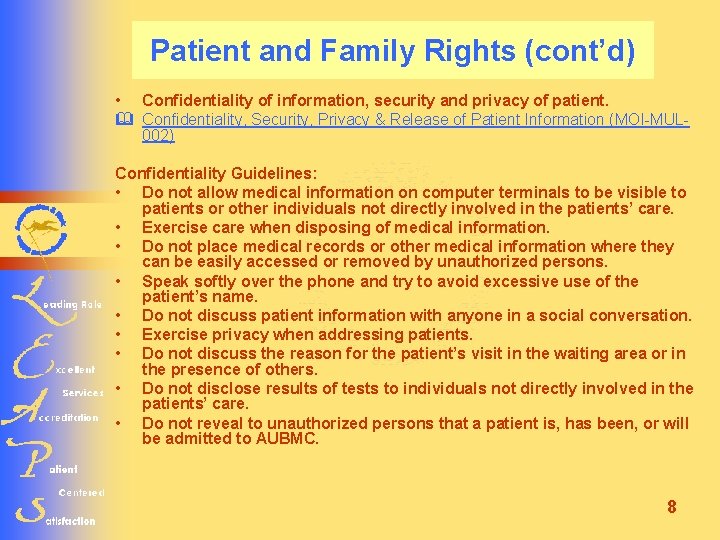 Patient and Family Rights (cont'd)

• Confidentiality of information, security and privacy of patient.

Confidentiality, Security, Privacy & Release of Patient Information (MOI-MUL-002)

Confidentiality Guidelines:

• Do not allow medical information on computer terminals to be visible to patients or other individuals not directly involved in the patients' care.
• Exercise care when disposing of medical information.
• Do not place medical records or other medical information where they can be easily accessed or removed by unauthorized persons.
• Speak softly over the phone and try to avoid excessive use of the patient's name.
• Do not discuss patient information with anyone in a social conversation.
• Exercise privacy when addressing patients.
• Do not discuss the reason for the patient's visit in the waiting area or in the presence of others.
• Do not disclose results of tests to individuals not directly involved in the patients' care.
• Do not reveal to unauthorized persons that a patient is, has been, or will be admitted to AUBMC.

Leading Role
Excellent Services
Accreditation
Patient Centered
Satisfaction

8